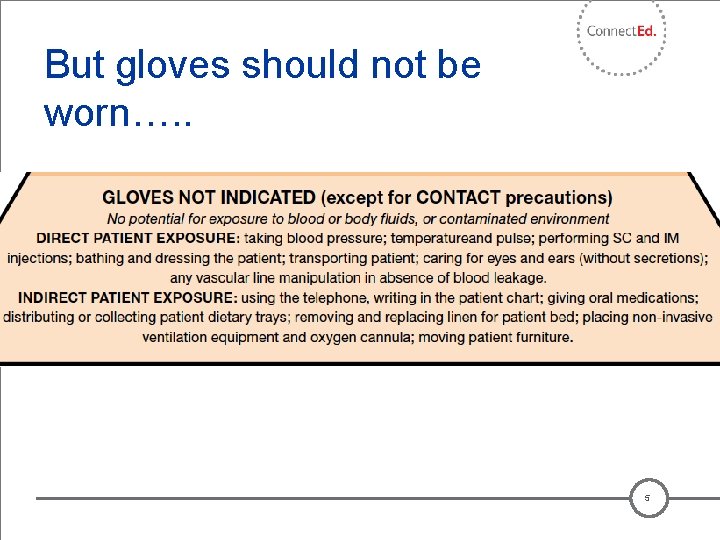 ConnectEd.

But gloves should not be worn…..

GLOVES NOT INDICATED (except for CONTACT precautions)
No potential for exposure to blood or body fluids, or contaminated environment
DIRECT PATIENT EXPOSURE: taking blood pressure; temperatureand pulse; performing SC and IM injections; bathing and dressing the patient; transporting patient; caring for eyes and ears (without secretions); any vascular line manipulation in absence of blood leakage.
INDIRECT PATIENT EXPOSURE: using the telephone, writing in the patient chart; giving oral medications; distributing or collecting patient dietary trays; removing and replacing linen for patient bed; placing non-invasive ventilation equipment and oxygen cannula; moving patient furniture.

5